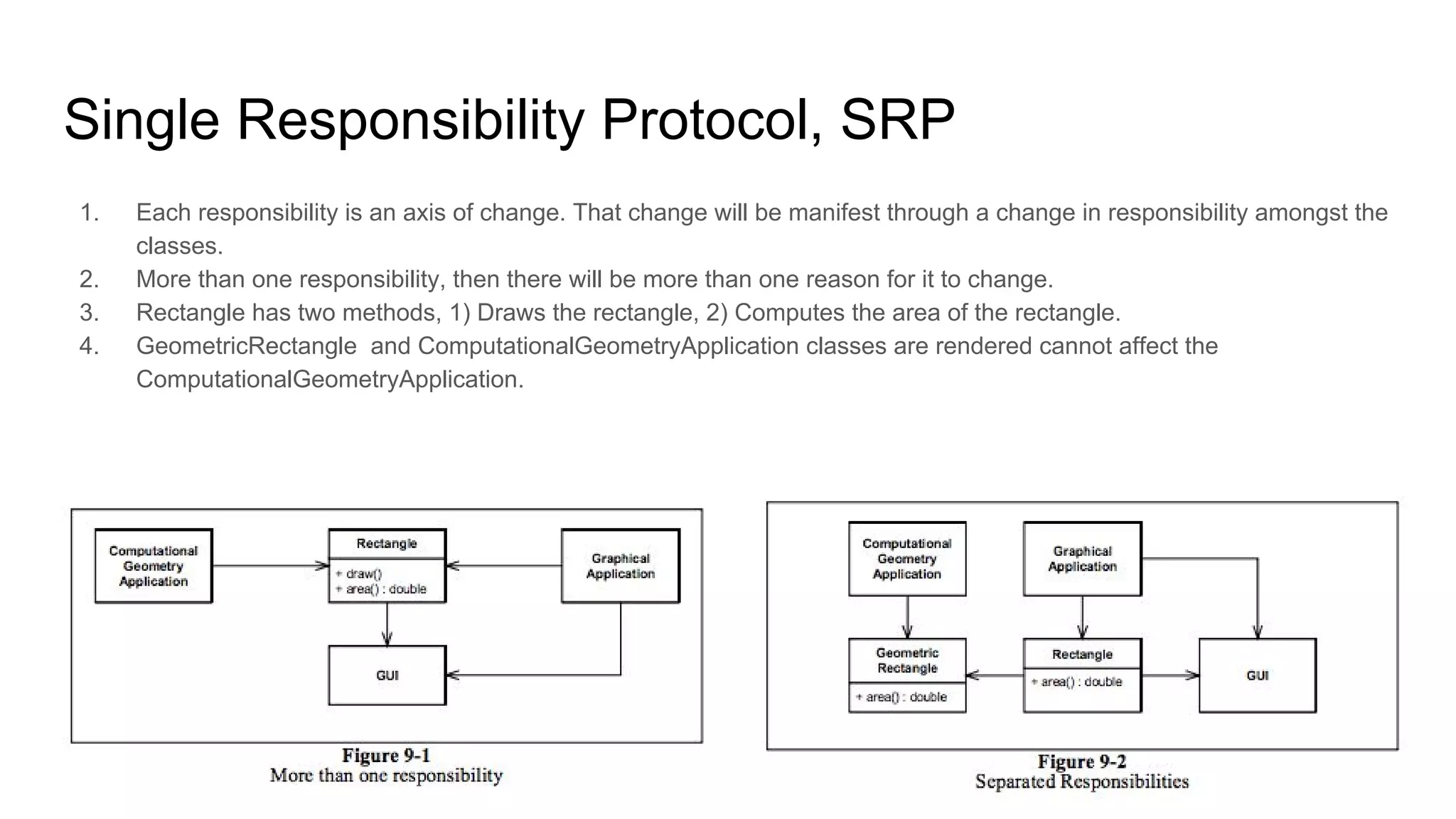 Single Responsibility Protocol, SRP

1. Each responsibility is an axis of change. That change will be manifest through a change in responsibility amongst the classes.
2. More than one responsibility, then there will be more than one reason for it to change.
3. Rectangle has two methods, 1) Draws the rectangle, 2) Computes the area of the rectangle.
4. GeometricRectangle and ComputationalGeometryApplication classes are rendered cannot affect the ComputationalGeometryApplication.

Computational Geometry Application

Rectangle
+ draw()
+ area() : double

Graphical Application

GUI

Figure 9-1
More than one responsibility

Computational Geometry Application

Graphical Application

Geometric Rectangle
+ area() : double

Rectangle
+ area() : double

GUI

Figure 9-2
Separated Responsibilities